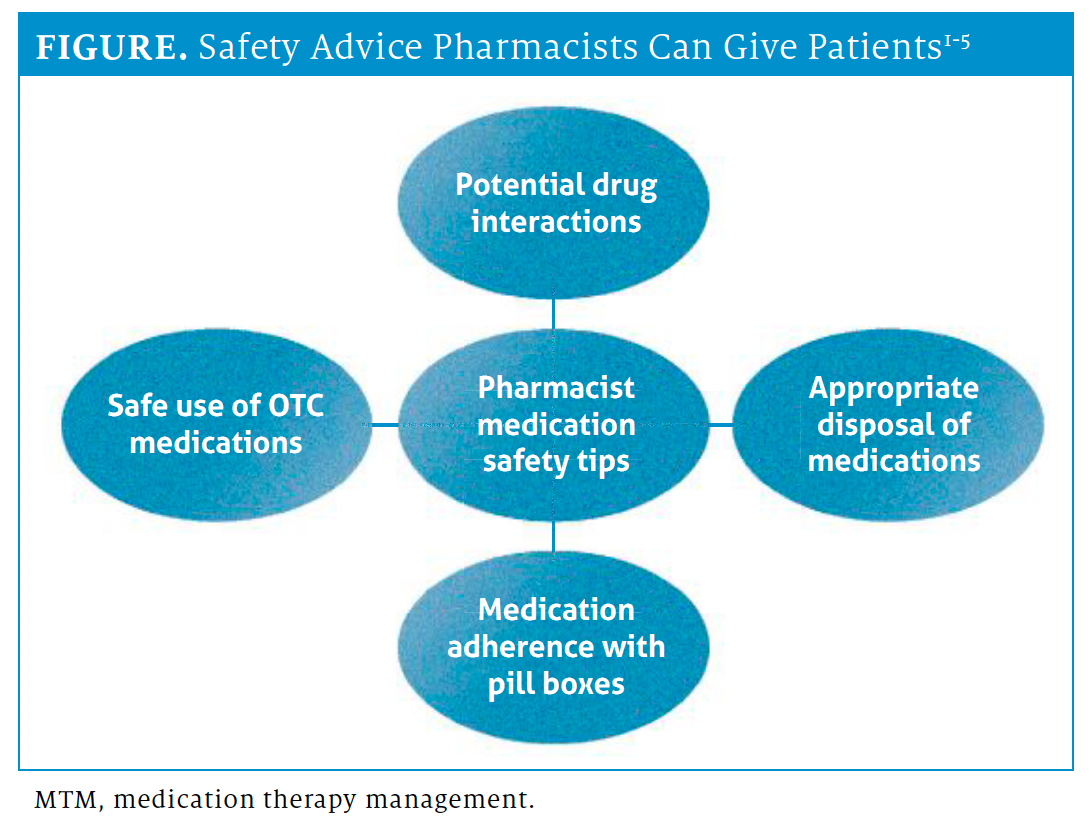 FIGURE. Safety Advice Pharmacists Can Give Patients$^{1-5}$

Potential drug interactions

Safe use of OTC medications

Pharmacist medication safety tips

Appropriate disposal of medications

Medication adherence with pill boxes

MTM, medication therapy management.